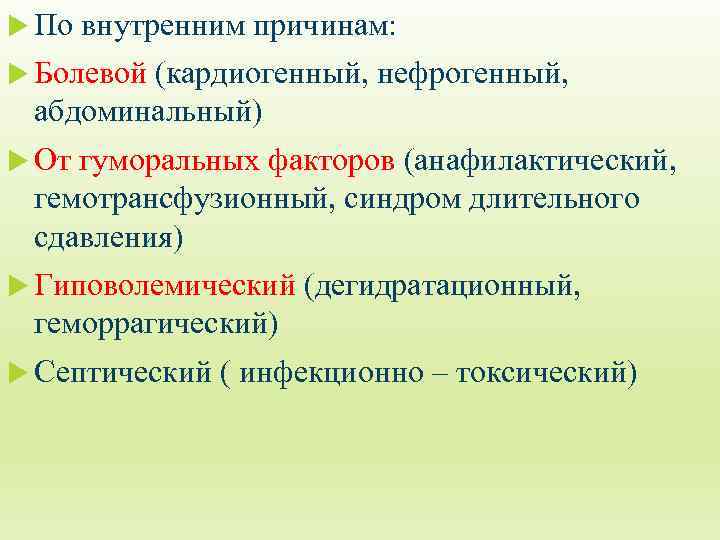 По внутренним причинам:

Болевой (кардиогенный, нефрогенный, абдоминальный)

От гуморальных факторов (анафилактический, гемотрансфузионный, синдром длительного сдавления)

Гиповолемический (дегидратационный, геморрагический)

Септический ( инфекционно – токсический)